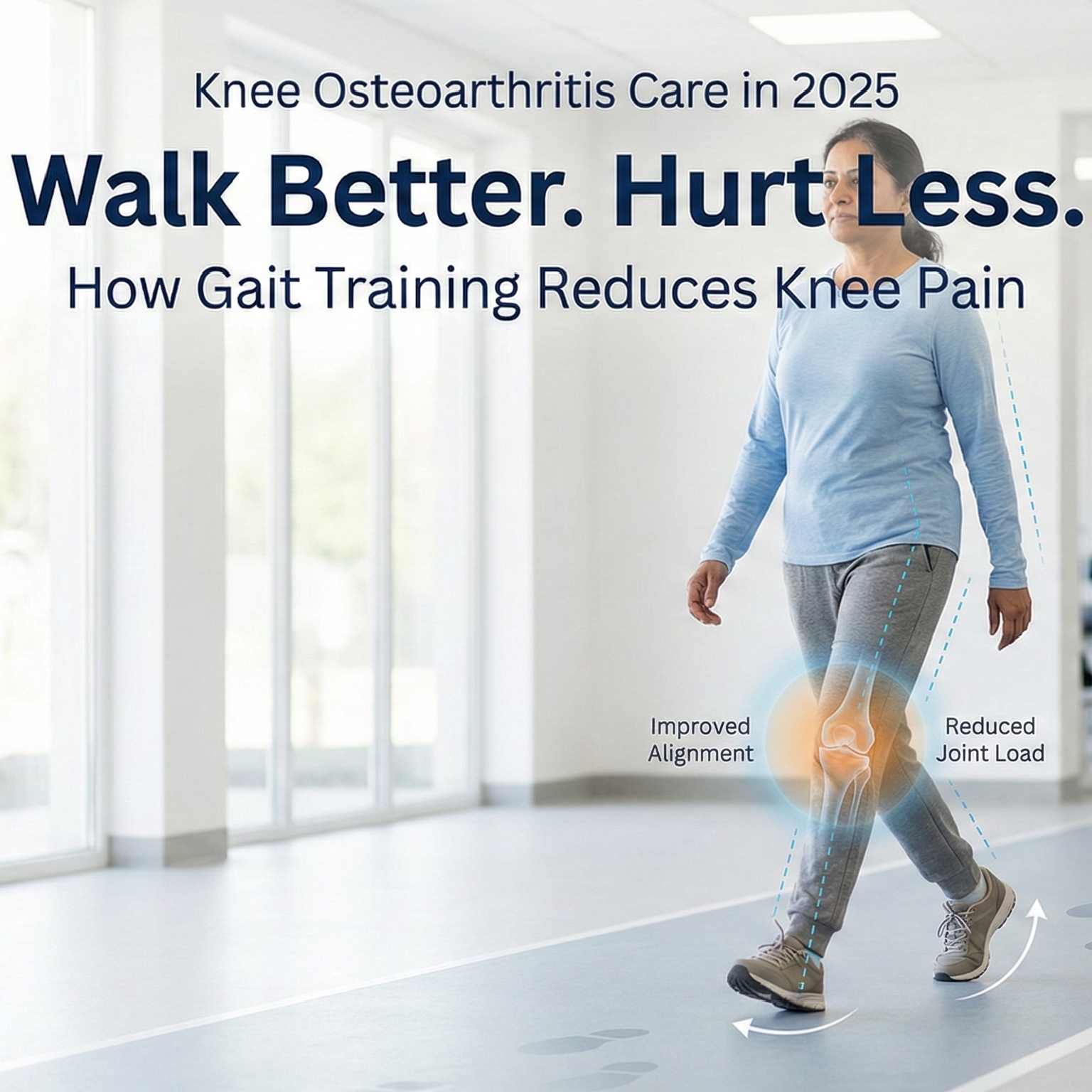 Knee Osteoarthritis Care in 2025

Walk Better. Hurt Less.

How Gait Training Reduces Knee Pain

Improved Alignment

Reduced Joint Load